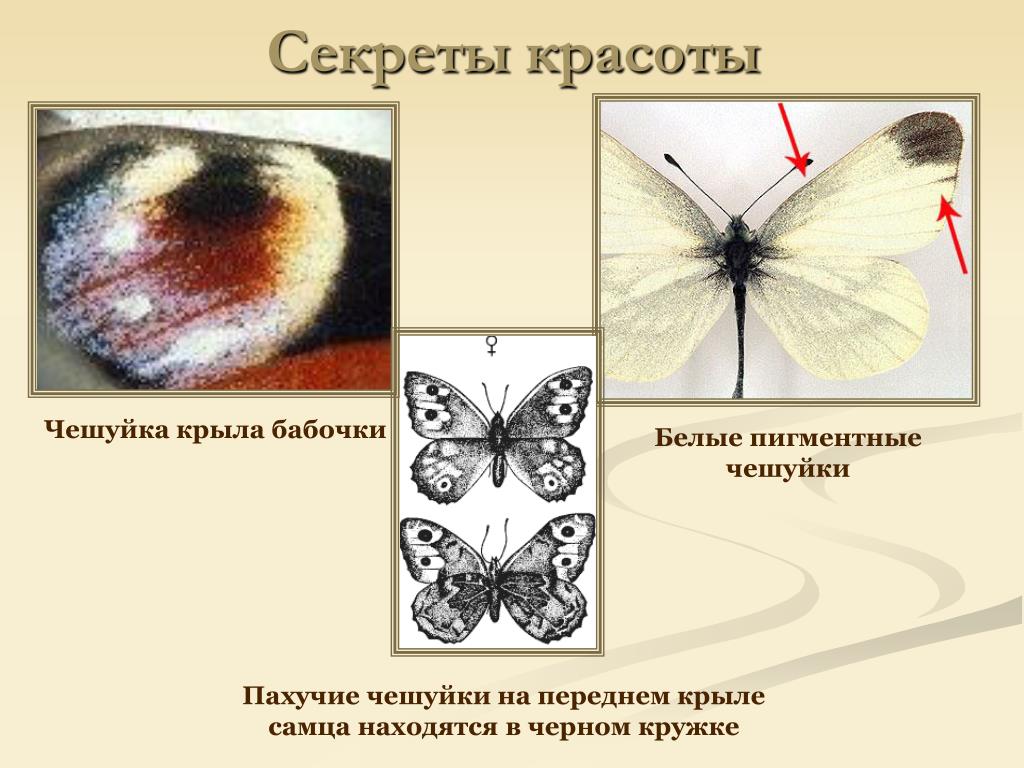 Секреты красоты

Чешуйка крыла бабочки

♀

Белые пигментные чешуйки

Пахучие чешуйки на переднем крыле самца находятся в черном кружке